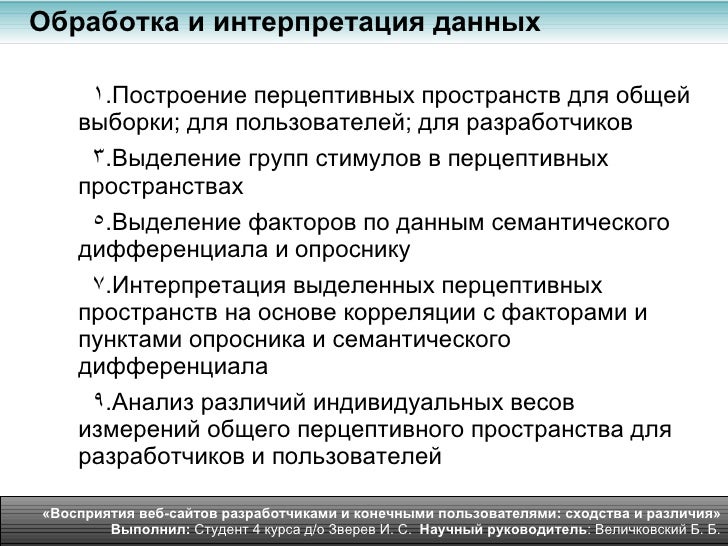 Обработка и интерпретация данных

١.Построение перцептивных пространств для общей выборки; для пользователей; для разработчиков

٣.Выделение групп стимулов в перцептивных пространствах

٥.Выделение факторов по данным семантического дифференциала и опроснику

٧.Интерпретация выделенных перцептивных пространств на основе корреляции с факторами и пунктами опросника и семантического дифференциала

٩.Анализ различий индивидуальных весов измерений общего перцептивного пространства для разработчиков и пользователей

«Восприятия веб-сайтов разработчиками и конечными пользователями: сходства и различия»
Выполнил: Студент 4 курса д/о Зверев И. С. Научный руководитель: Величковский Б. Б.